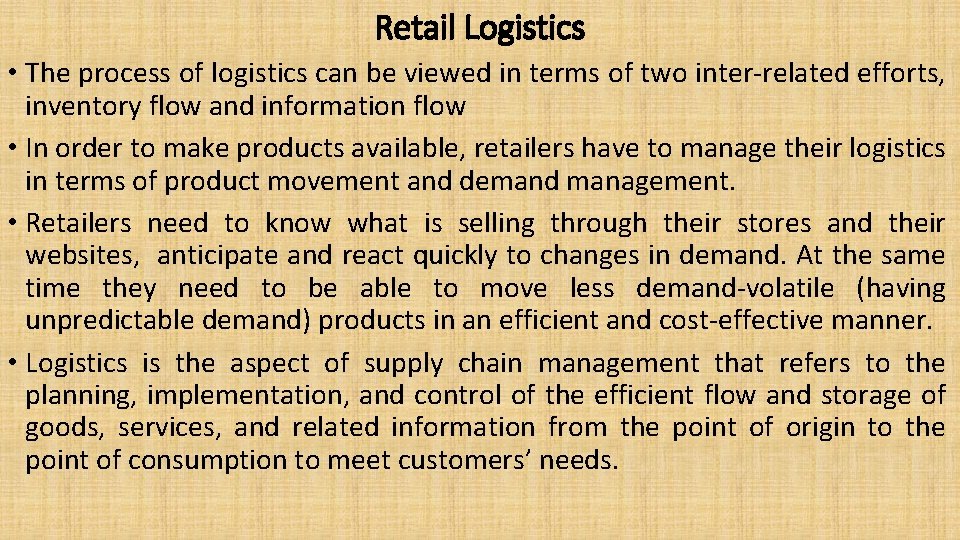 Retail Logistics

• The process of logistics can be viewed in terms of two inter-related efforts, inventory flow and information flow

• In order to make products available, retailers have to manage their logistics in terms of product movement and demand management.

• Retailers need to know what is selling through their stores and their websites, anticipate and react quickly to changes in demand. At the same time they need to be able to move less demand-volatile (having unpredictable demand) products in an efficient and cost-effective manner.

• Logistics is the aspect of supply chain management that refers to the planning, implementation, and control of the efficient flow and storage of goods, services, and related information from the point of origin to the point of consumption to meet customers' needs.